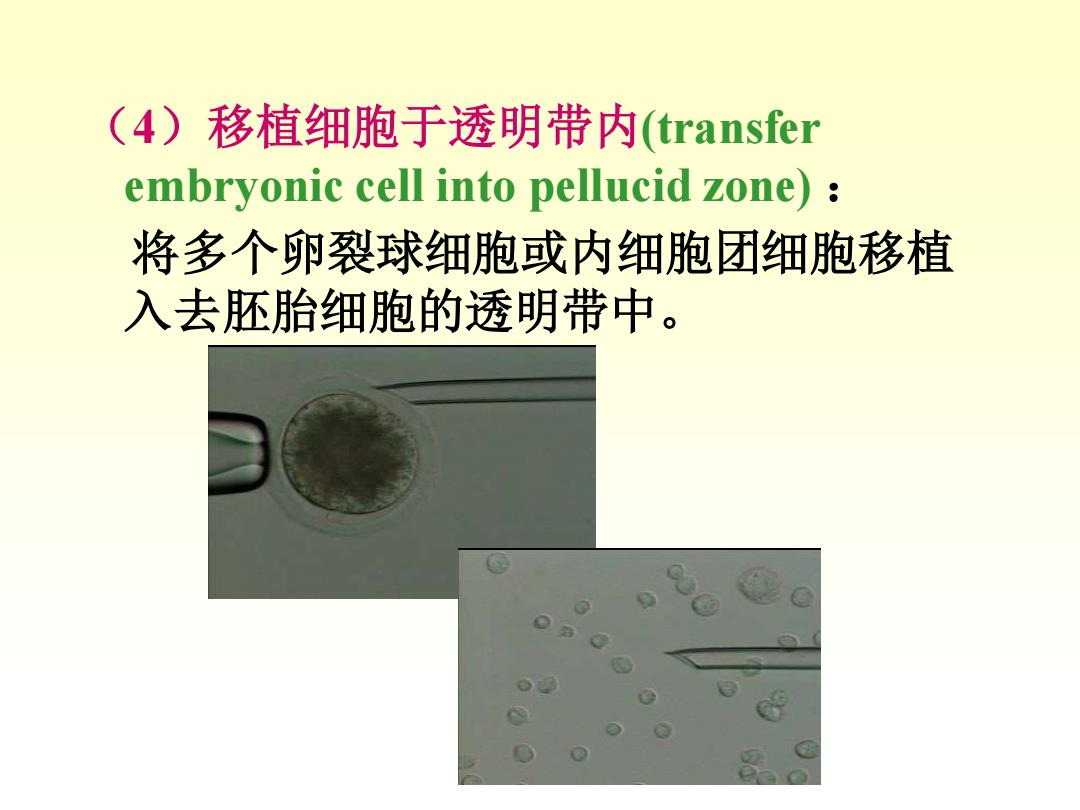 （4）移植细胞于透明带内(transfer embryonic cell into pellucid zone)：

将多个卵裂球细胞或内细胞团细胞移植入去胚胎细胞的透明带中。